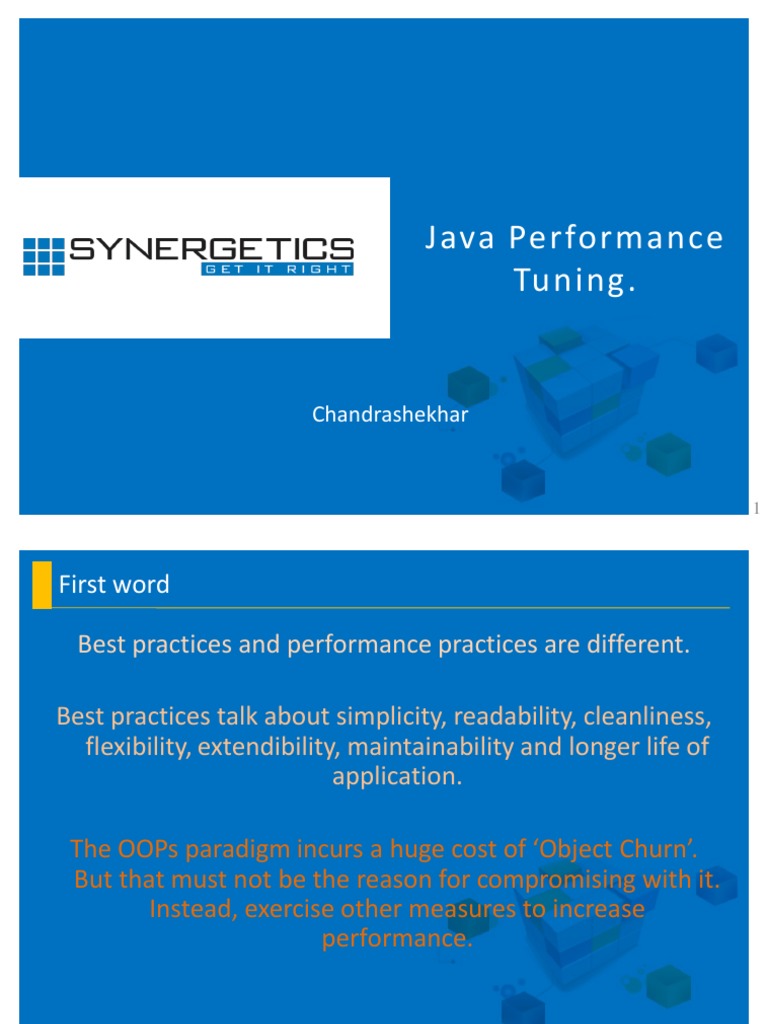 SYNERGETICS
GET IT RIGHT

Java Performance Tuning.

Chandrashekhar

1

First word

Best practices and performance practices are different.

Best practices talk about simplicity, readability, cleanliness, flexibility, extendibility, maintainability and longer life of application.

The OOPs paradigm incurs a huge cost of ‘Object Churn’. But that must not be the reason for compromising with it. Instead, exercise other measures to increase performance.